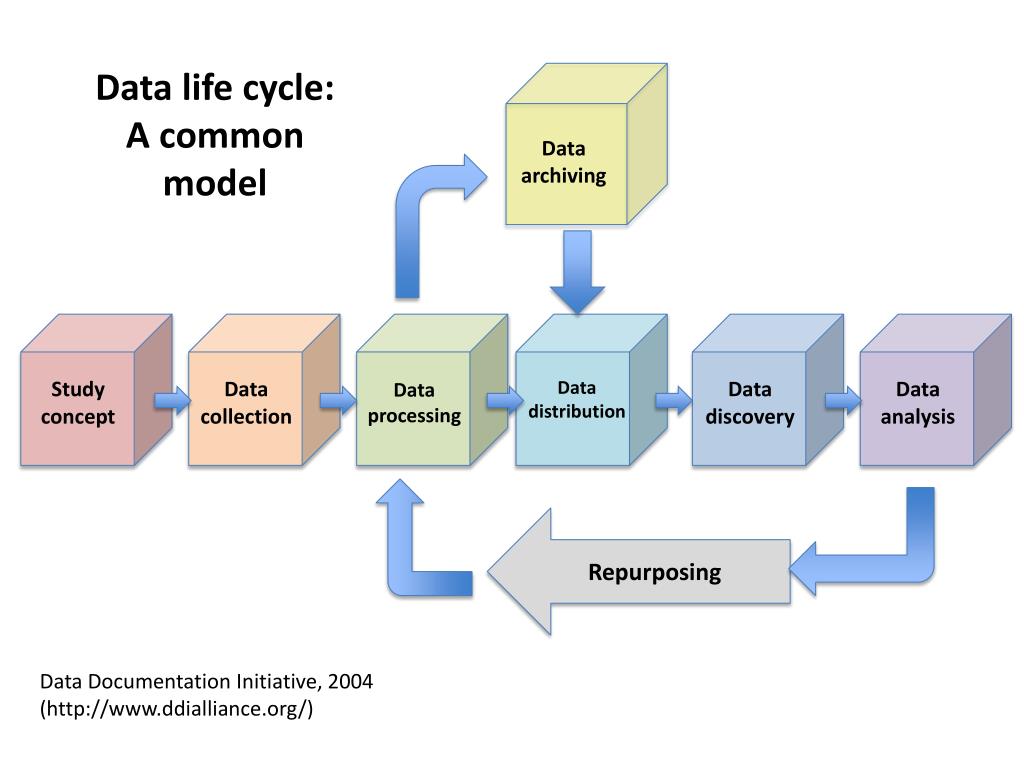 Data life cycle: A common model

Data archiving

Study concept

Data collection

Data processing

Data distribution

Data discovery

Data analysis

Repurposing

Data Documentation Initiative, 2004 (http://www.ddialliance.org/)